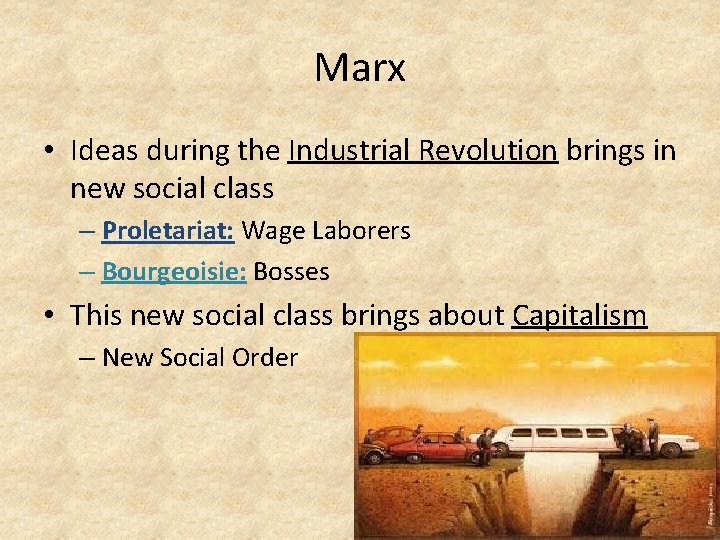 Marx

• Ideas during the Industrial Revolution brings in new social class
  – Proletariat: Wage Laborers
  – Bourgeoisie: Bosses
• This new social class brings about Capitalism
  – New Social Order